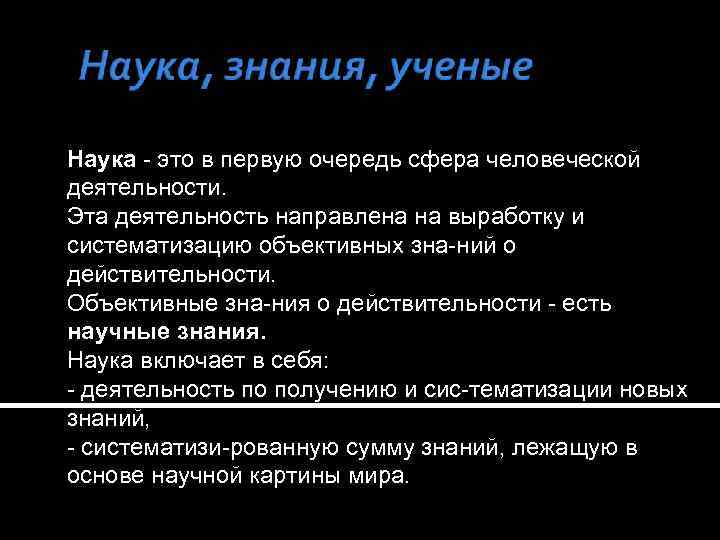 Наука, знания, ученые

Наука - это в первую очередь сфера человеческой деятельности.
Эта деятельность направлена на выработку и систематизацию объективных зна-ний о действительности.
Объективные зна-ния о действительности - есть научные знания.
Наука включает в себя:
- деятельность по получению и сис-тематизации новых знаний,
- систематизи-рованную сумму знаний, лежащую в основе научной картины мира.